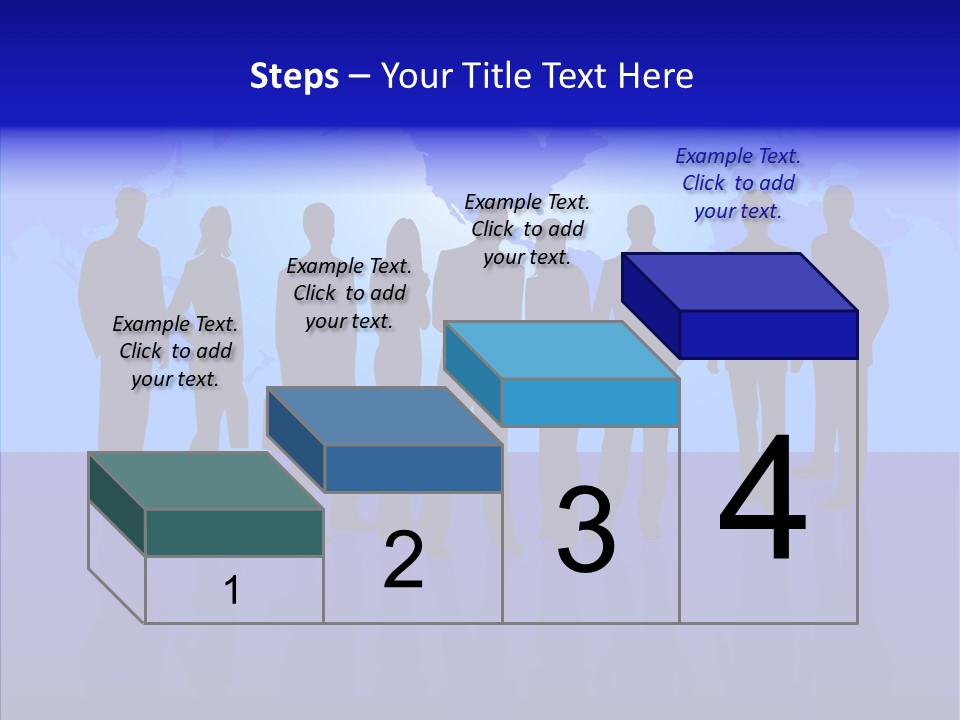 Steps – Your Title Text Here

Example Text. Click to add your text.

Example Text. Click to add your text.

Example Text. Click to add your text.

Example Text. Click to add your text.

1

2

3

4